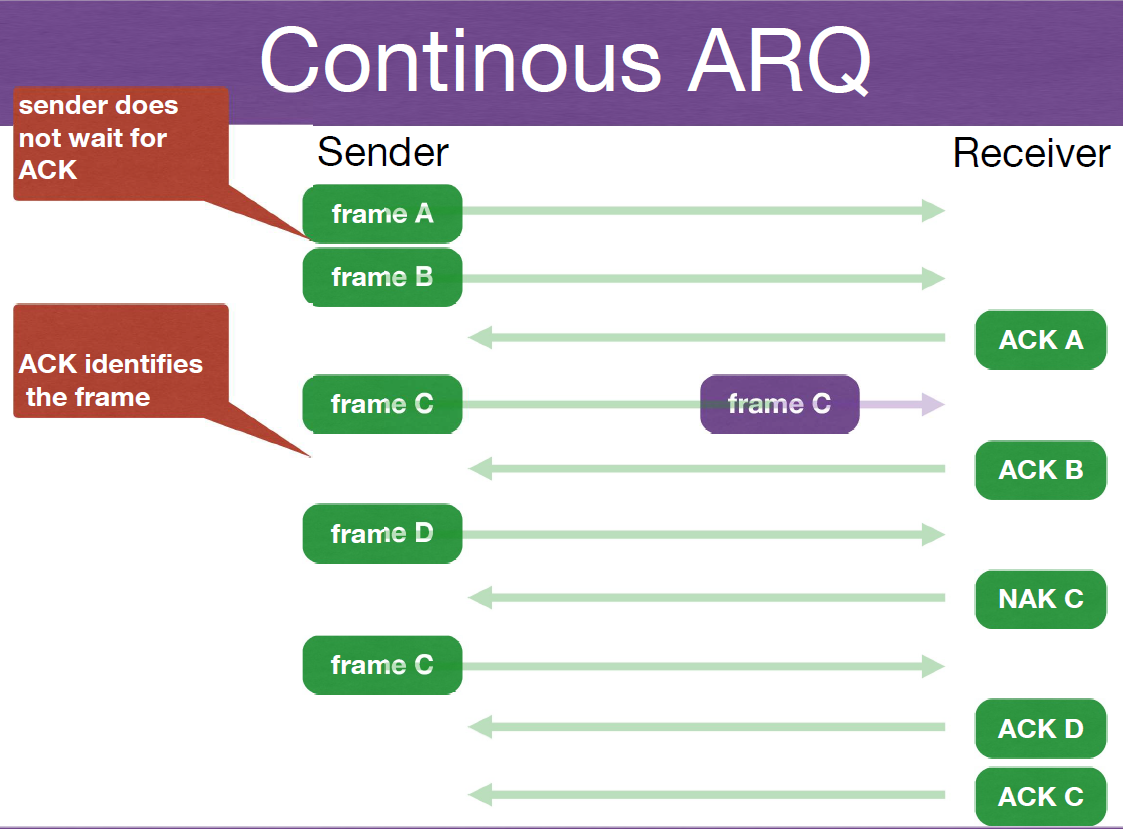 Continous ARQ

sender does not wait for ACK

ACK identifies the frame

Sender

Receiver

frame A

frame B

ACK A

frame C

frame C

ACK B

frame D

NAK C

frame C

ACK D

ACK C